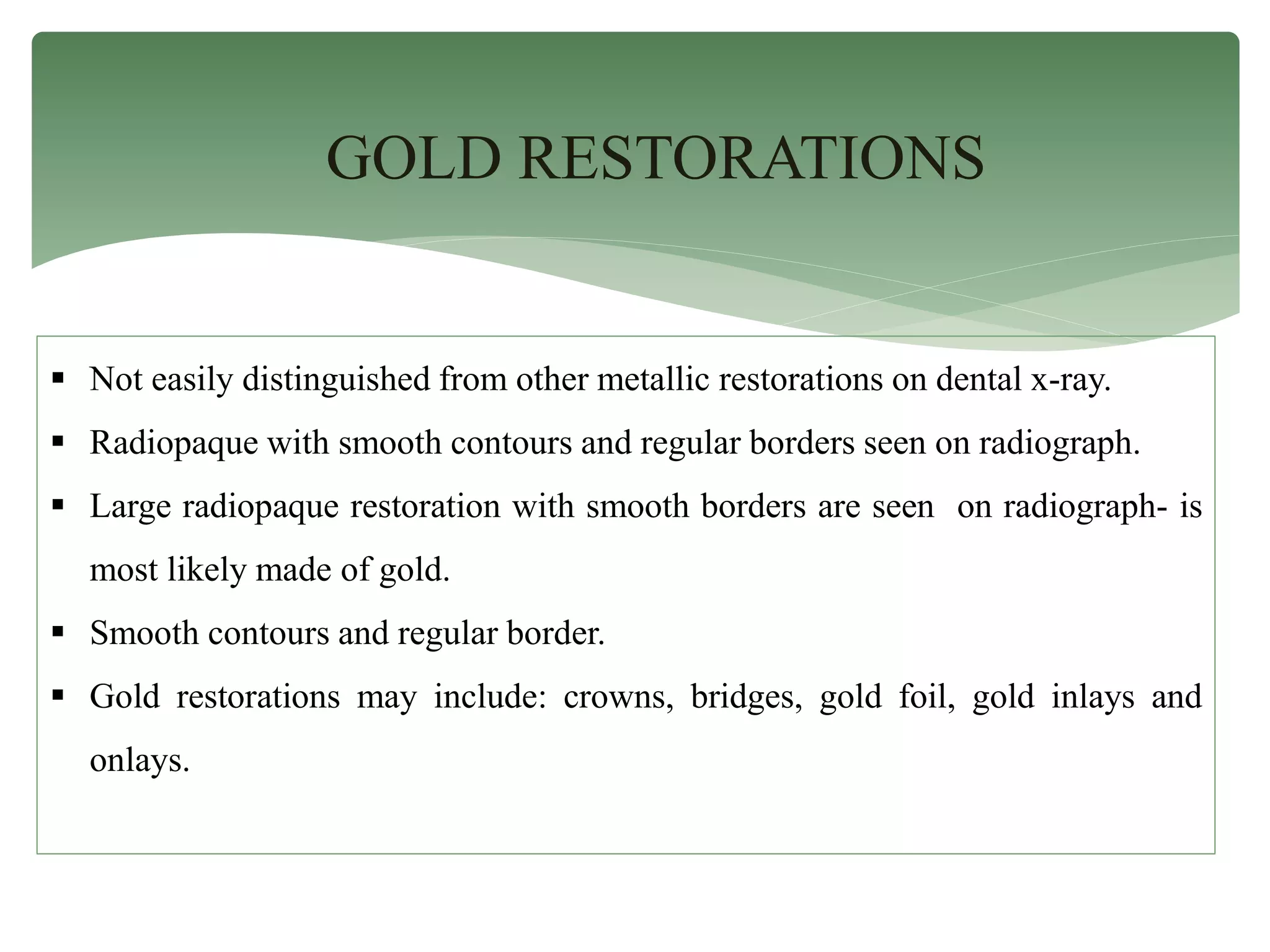 GOLD RESTORATIONS

▪ Not easily distinguished from other metallic restorations on dental x-ray.

▪ Radiopaque with smooth contours and regular borders seen on radiograph.

▪ Large radiopaque restoration with smooth borders are seen on radiograph- is most likely made of gold.

▪ Smooth contours and regular border.

▪ Gold restorations may include: crowns, bridges, gold foil, gold inlays and onlays.